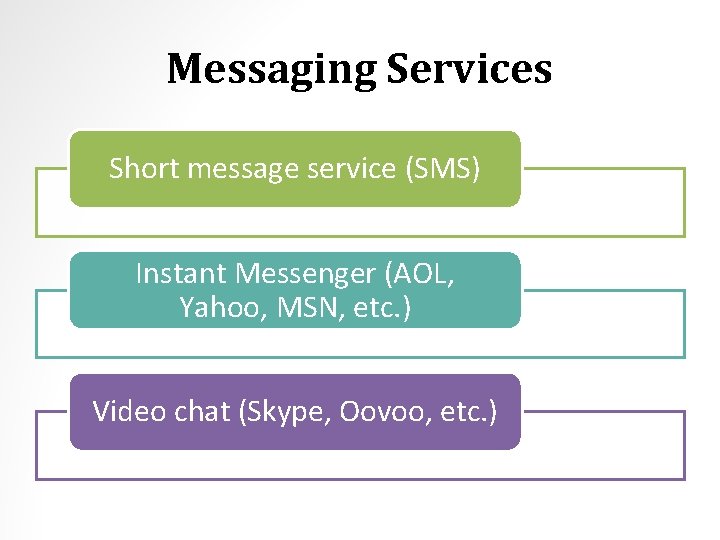 Messaging Services

Short message service (SMS)

Instant Messenger (AOL, Yahoo, MSN, etc.)

Video chat (Skype, Oovoo, etc.)